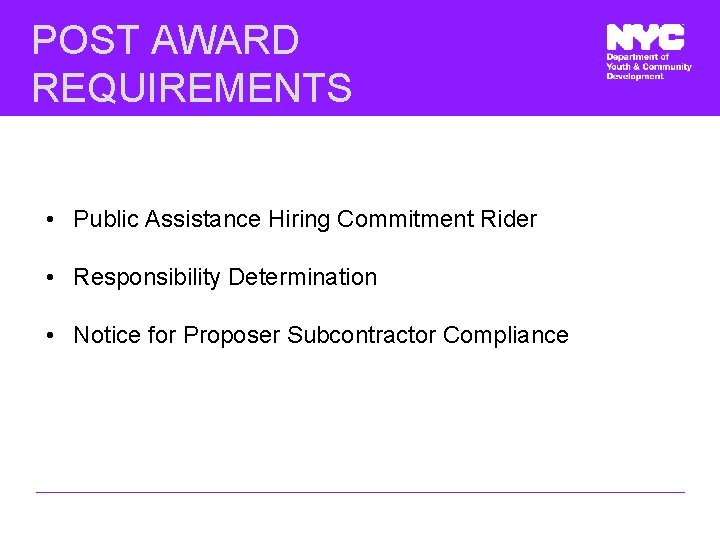 POST AWARD REQUIREMENTS

NYC
Department of Youth & Community Development

• Public Assistance Hiring Commitment Rider

• Responsibility Determination

• Notice for Proposer Subcontractor Compliance